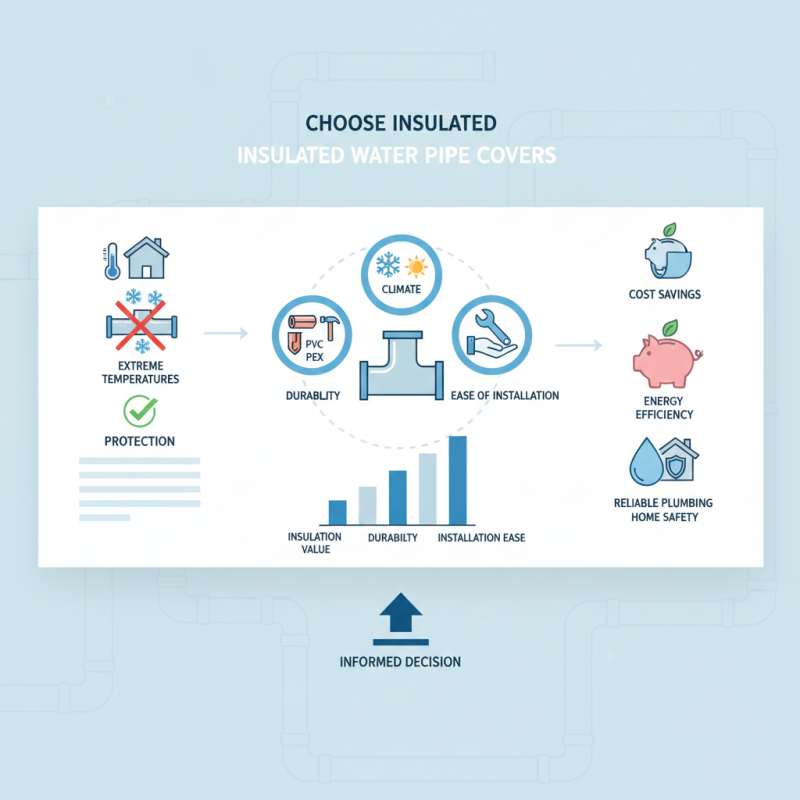 CHOOSE INSULATED
INSULATED WATER PIPE COVERS

EXTREME TEMPERATURES

PROTECTION

CLIMATE

PVC
PEX

DURABILITY

EASE OF INSTALLATION

INSULATION VALUE

DURABILTY

INSTALLATION EASE

COST SAVINGS

ENERGY EFFICIENCY

RELIABLE PLUMBING
HOME SAFETY

INFORMED DECISION